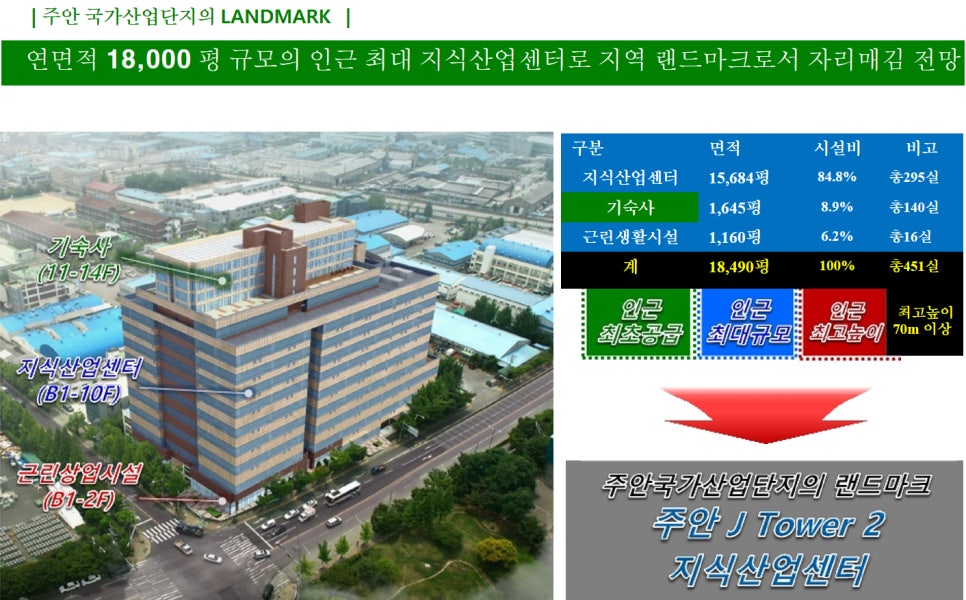 | 주안 국가산업단지의 LANDMARK |

연면적 18,000 평 규모의 인근 최대 지식산업센터로 지역 랜드마크로서 자리매김 전망

기숙사 (11-14F)

지식산업센터 (B1-10F)

근린상업시설 (B1-2F)

| 구분 | 면적 | 시설비 | 비고 |
|---|---|---|---|
| 지식산업센터 | 15,684평 | 84.8% | 총295실 |
| 기숙사 | 1,645평 | 8.9% | 총140실 |
| 근린생활시설 | 1,160평 | 6.2% | 총16실 |
| 계 | 18,490평 | 100% | 총451실 |

인근 최초공급

인근 최대규모

인근 최고높이

최고높이 70m 이상

주안국가산업단지의 랜드마크
주안 J Tower 2
지식산업센터